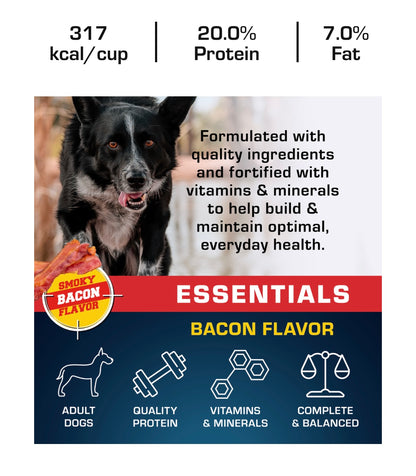 317
kcal/cup

20.0%
Protein

7.0%
Fat

Formulated with quality ingredients and fortified with vitamins & minerals to help build & maintain optimal, everyday health.

SMOKY
BACON
FLAVOR

ESSENTIALS

BACON FLAVOR

ADULT DOGS

QUALITY PROTEIN

VITAMINS & MINERALS

COMPLETE & BALANCED